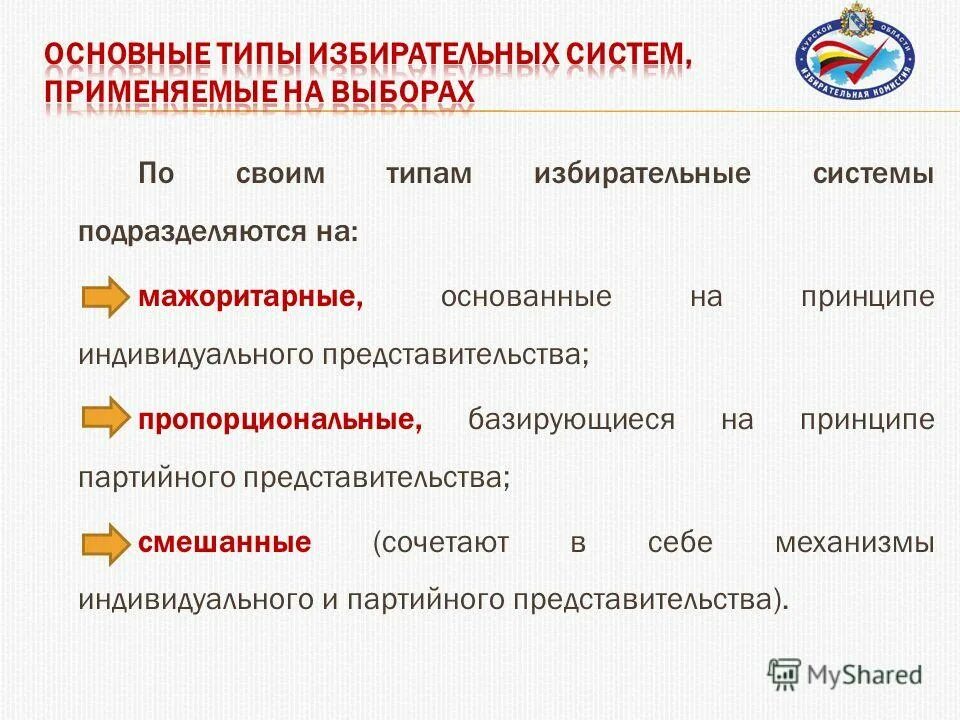 ОСНОВНЫЕ ТИПЫ ИЗБИРАТЕЛЬНЫХ СИСТЕМ, ПРИМЕНЯЕМЫЕ НА ВЫБОРАХ

КУРСКОЙ ОБЛАСТИ ИЗБИРАТЕЛЬНАЯ КОМИССИЯ

По своим типам избирательные системы подразделяются на:

мажоритарные, основанные на принципе индивидуального представительства;

пропорциональные, базирующиеся на принципе партийного представительства;

смешанные (сочетают в себе механизмы индивидуального и партийного представительства).

MyShared